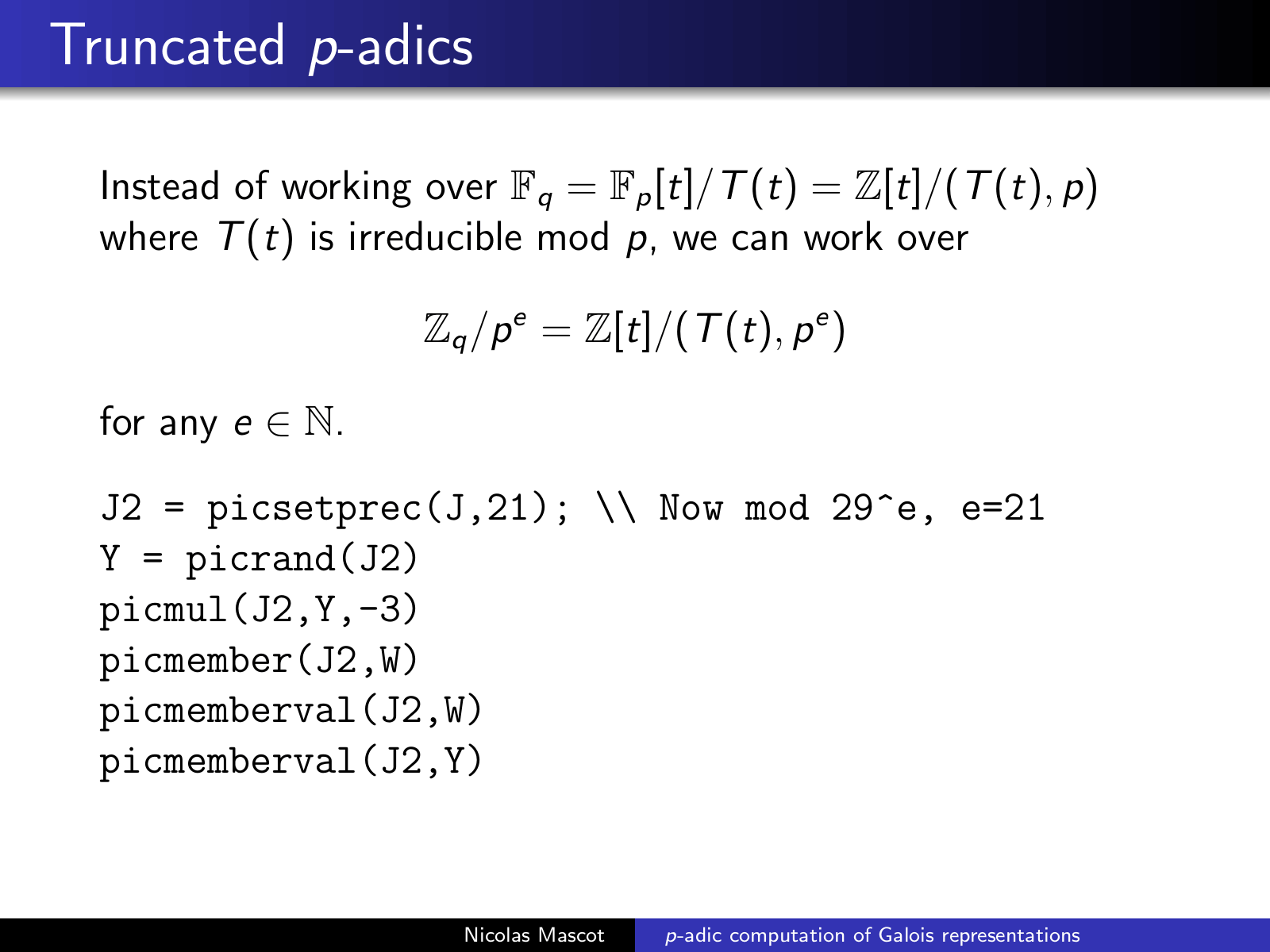 Truncated $p$-adics

Instead of working over $\mathbb{F}_q = \mathbb{F}_p[t]/T(t) = \mathbb{Z}[t]/(T(t), p)$ where $T(t)$ is irreducible mod $p$, we can work over

$$\mathbb{Z}_q/p^e = \mathbb{Z}[t]/(T(t), p^e)$$

for any $e \in \mathbb{N}$.

J2 = picsetprec(J,21); \\ Now mod 29^e, e=21
Y = picrand(J2)
picmul(J2,Y,-3)
picmember(J2,W)
picmemberval(J2,W)
picmemberval(J2,Y)

Nicolas Mascot $p$-adic computation of Galois representations